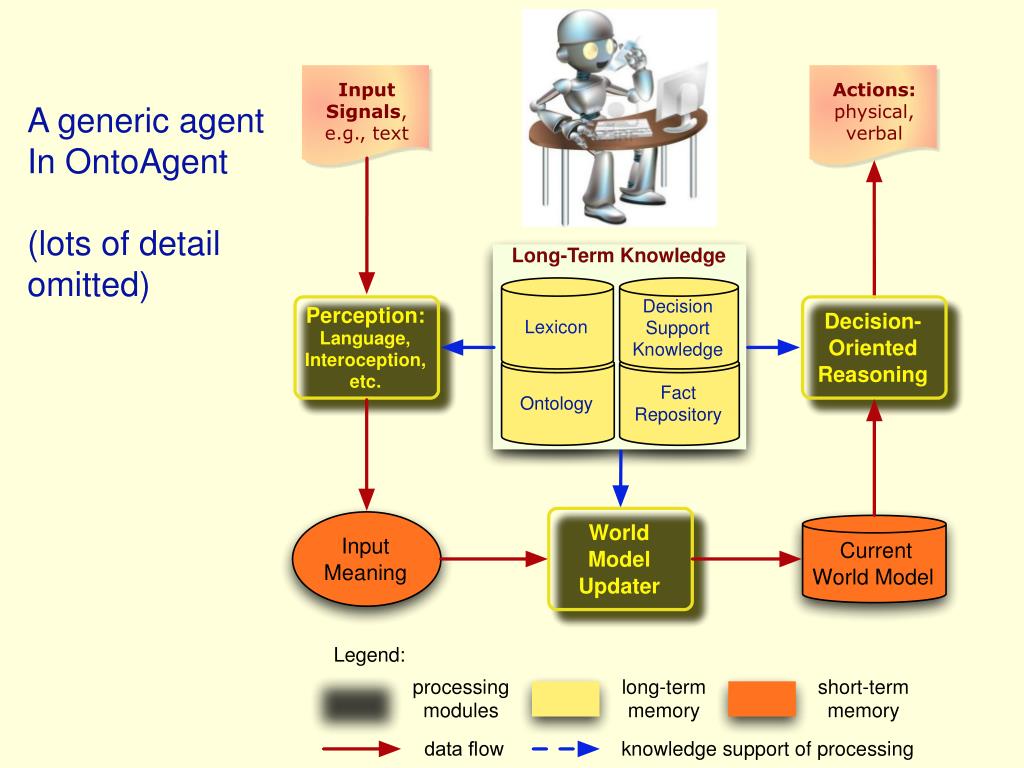 A generic agent In OntoAgent

(lots of detail omitted)

Input Signals, e.g., text

Actions: physical, verbal

Long-Term Knowledge

Lexicon

Decision Support Knowledge

Ontology

Fact Repository

Perception: Language, Interoception, etc.

Decision-Oriented Reasoning

Input Meaning

World Model Updater

Current World Model

Legend:

processing modules

long-term memory

short-term memory

data flow

knowledge support of processing